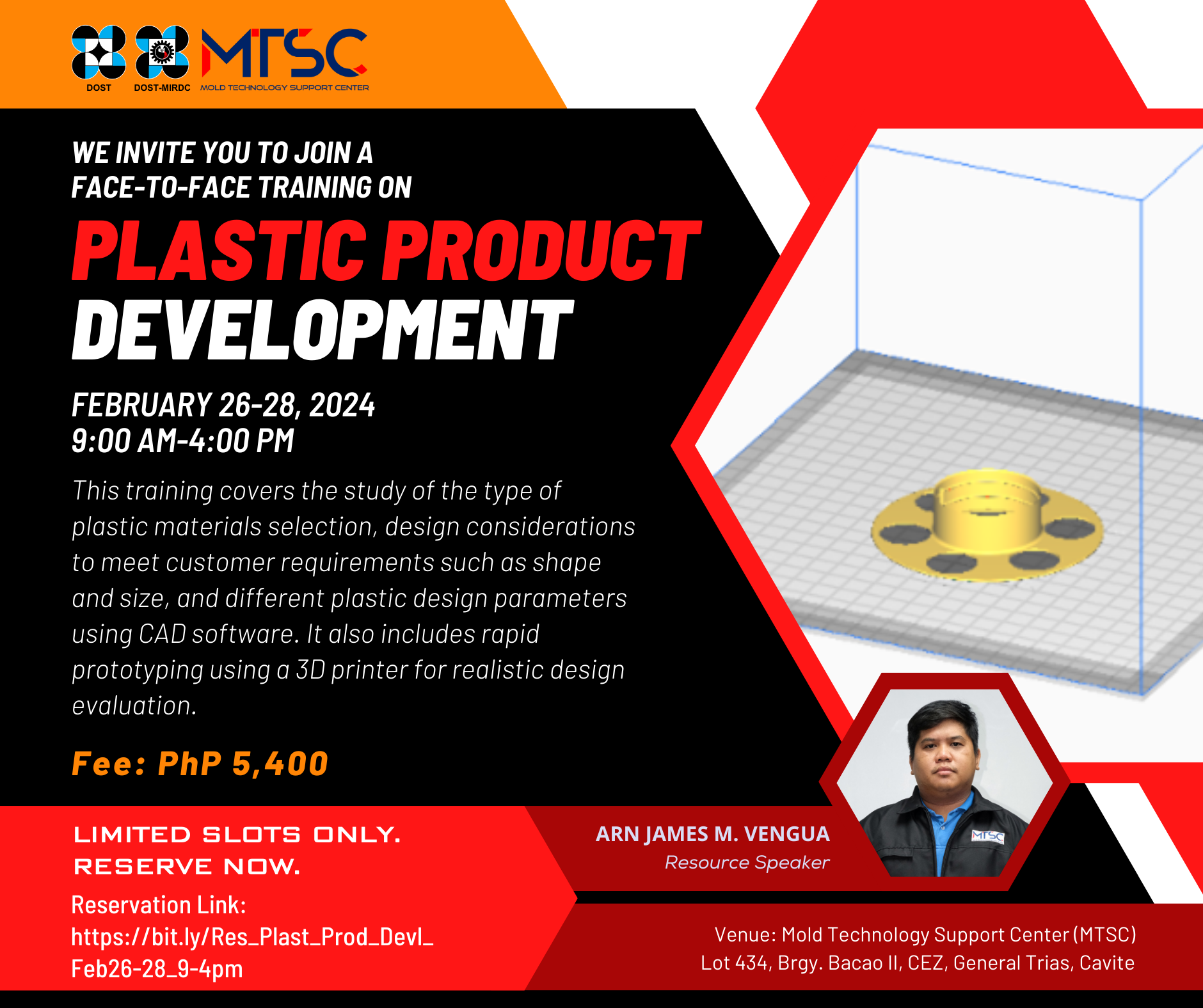 DOST
DOST-MIRDC
MTSC
MOLD TECHNOLOGY SUPPORT CENTER

WE INVITE YOU TO JOIN A FACE-TO-FACE TRAINING ON

PLASTIC PRODUCT DEVELOPMENT

FEBRUARY 26-28, 2024
9:00 AM-4:00 PM

This training covers the study of the type of plastic materials selection, design considerations to meet customer requirements such as shape and size, and different plastic design parameters using CAD software. It also includes rapid prototyping using a 3D printer for realistic design evaluation.

Fee: PhP 5,400

LIMITED SLOTS ONLY. RESERVE NOW.

Reservation Link: https://bit.ly/Res_Plast_Prod_Devl_Feb26-28_9-4pm

ARN JAMES M. VENGUA
Resource Speaker

MTSC

Venue: Mold Technology Support Center (MTSC)
Lot 434, Brgy. Bacao II, CEZ, General Trias, Cavite